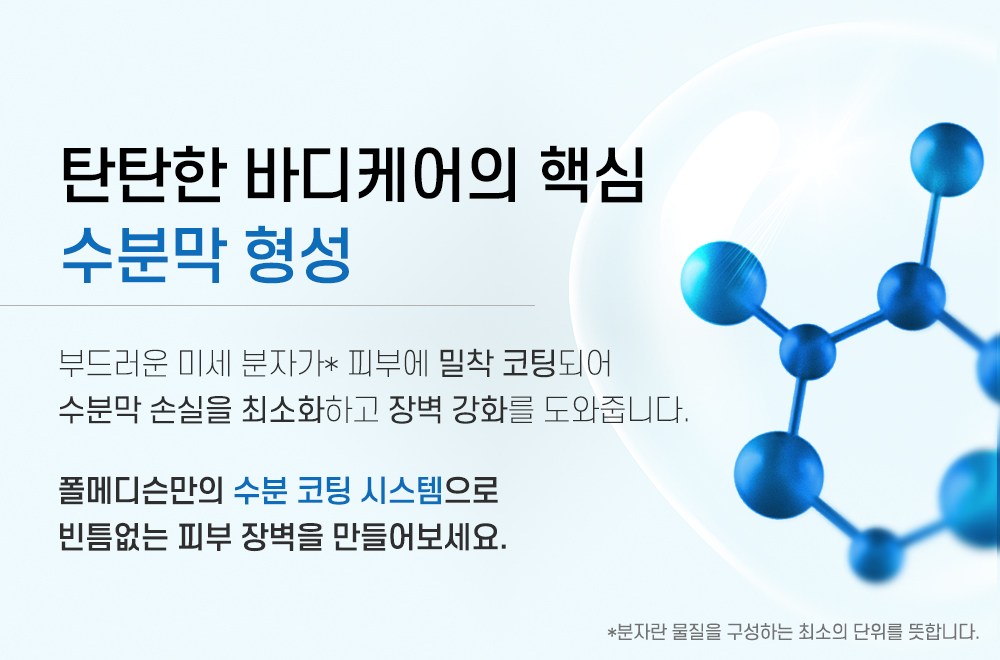 탄탄한 바디케어의 핵심
수분막 형성

부드러운 미세 분자가* 피부에 밀착 코팅되어
수분막 손실을 최소화하고 장벽 강화를 도와줍니다.

폴메디슨만의 수분 코팅 시스템으로
빈틈없는 피부 장벽을 만들어보세요.

*분자란 물질을 구성하는 최소의 단위를 뜻합니다.